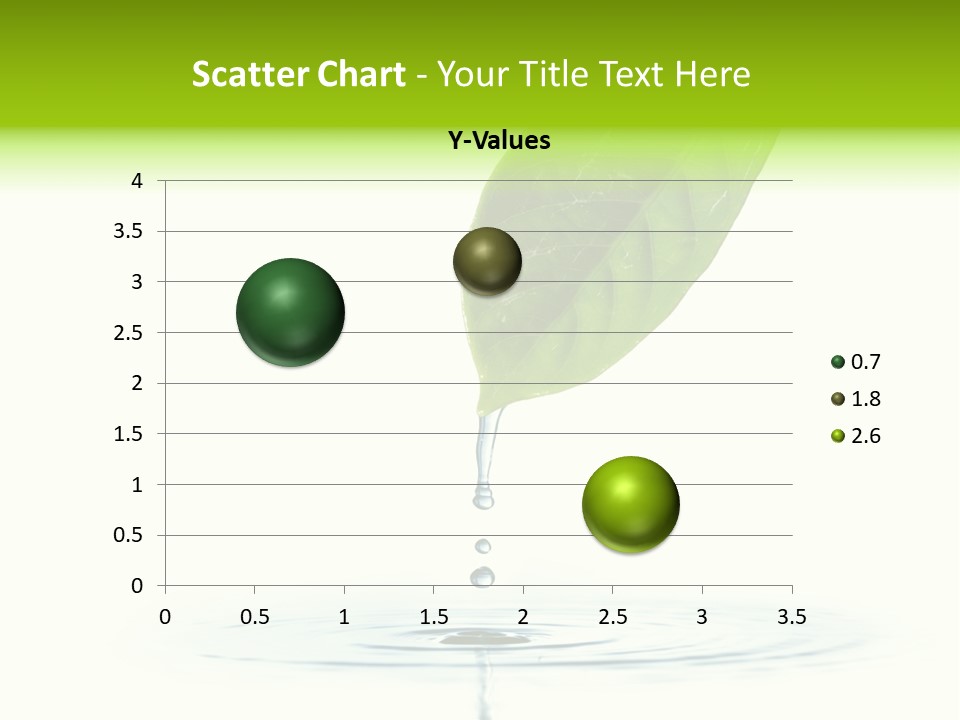 Scatter Chart - Your Title Text Here

Y-Values

4
3.5
3
2.5
2
1.5
1
0.5
0

0 0.5 1 1.5 2 2.5 3 3.5

0.7
1.8
2.6